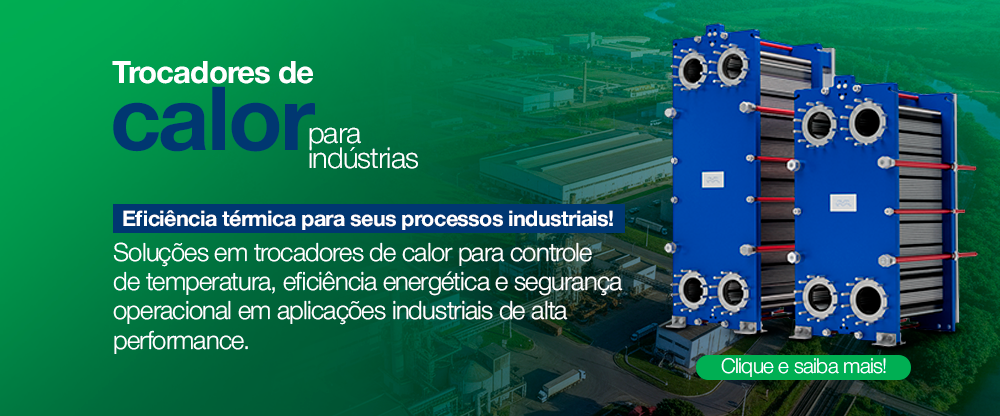 Trocadores de
calor para indústrias

Eficiência térmica para seus processos industriais!

Soluções em trocadores de calor para controle de temperatura, eficiência energética e segurança operacional em aplicações industriais de alta performance.

Clique e saiba mais!